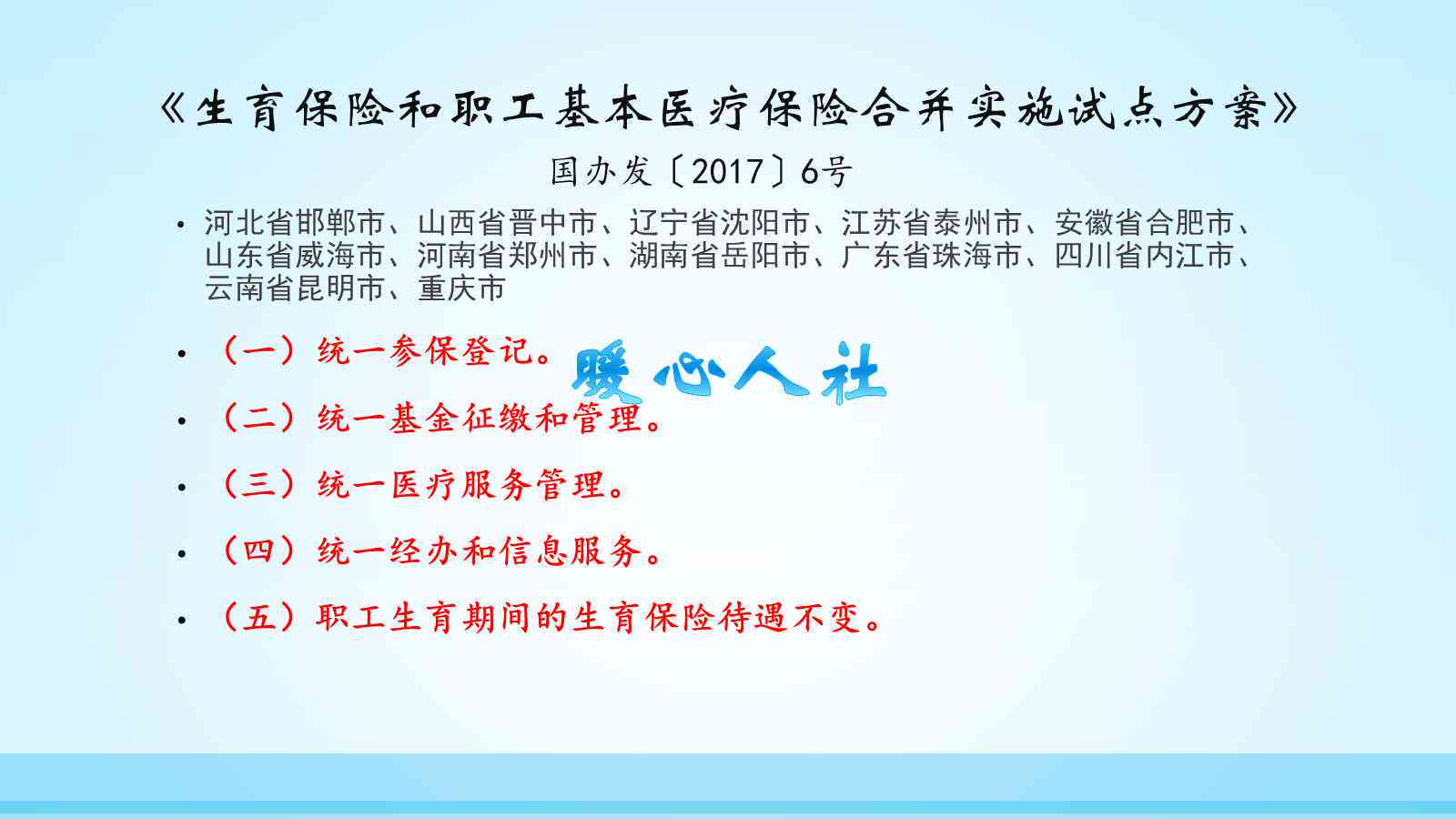 《生育保险和职工基本医疗保险合并实施试点方案》

国办发〔2017〕6号

• 河北省邯郸市、山西省晋中市、辽宁省沈阳市、江苏省泰州市、安徽省合肥市、山东省威海市、河南省郑州市、湖南省岳阳市、广东省珠海市、四川省内江市、云南省昆明市、重庆市

• （一）统一参保登记。

暖心人社

• （二）统一基金征缴和管理。

• （三）统一医疗服务管理。

• （四）统一经办和信息服务。

• （五）职工生育期间的生育保险待遇不变。